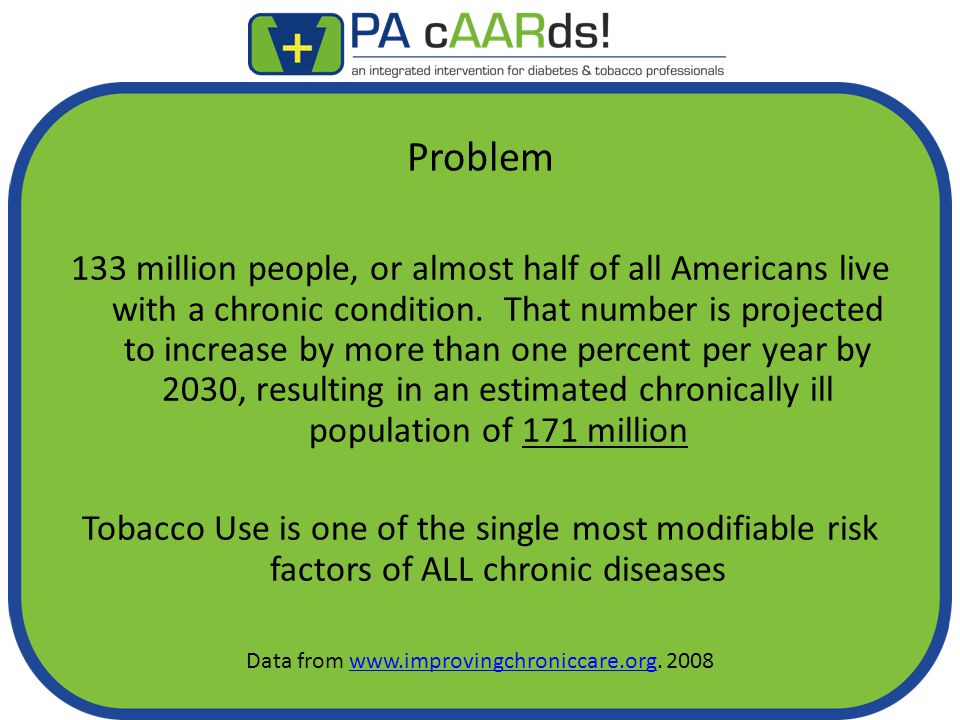 PA cAARds!
an integrated intervention for diabetes & tobacco professionals

Problem

133 million people, or almost half of all Americans live with a chronic condition. That number is projected to increase by more than one percent per year by 2030, resulting in an estimated chronically ill population of 171 million

Tobacco Use is one of the single most modifiable risk factors of ALL chronic diseases

Data from www.improvingchroniccare.org. 2008